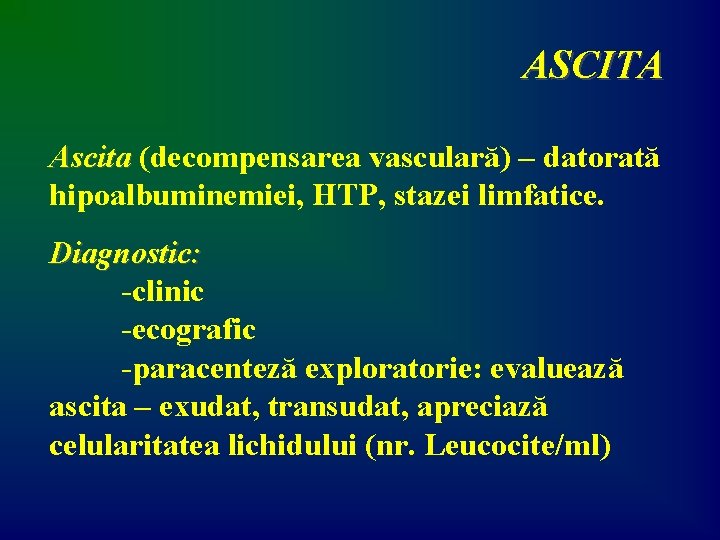 ASCITA

Ascita (decompensarea vasculară) – datorată hipoalbuminemiei, HTP, stazei limfatice.

Diagnostic:
-clinic
-ecografic
-paracenteză exploratorie: evaluează ascita – exudat, transudat, apreciază celularitatea lichidului (nr. Leucocite/ml)